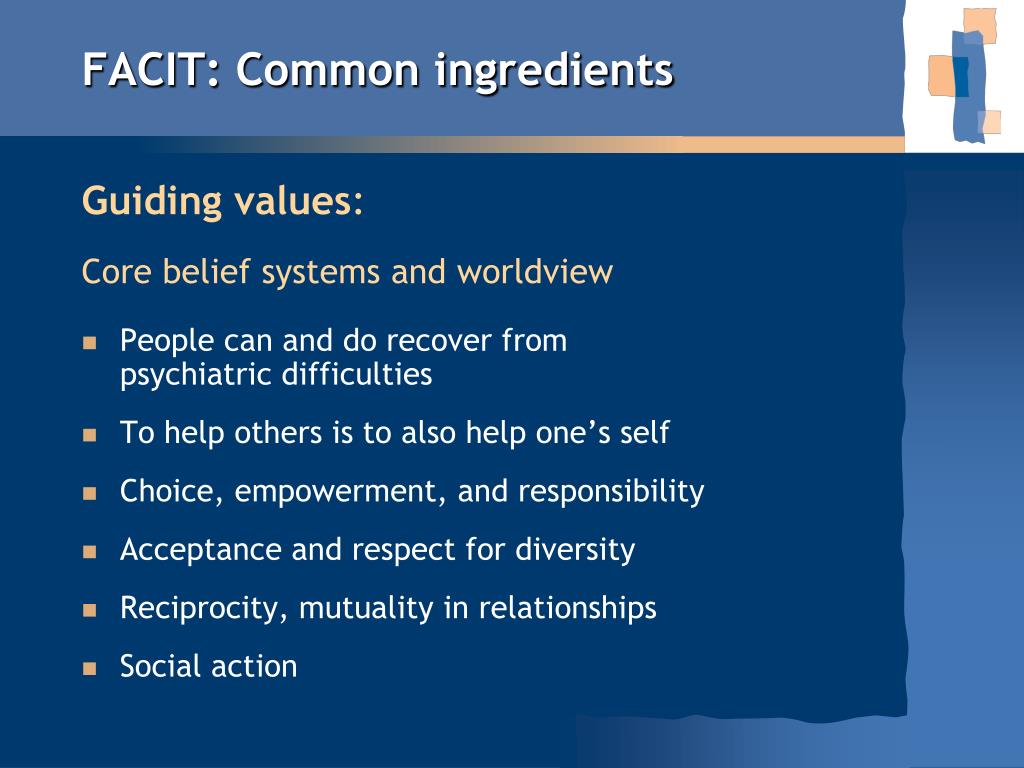 FACIT: Common ingredients

Guiding values:

Core belief systems and worldview

- People can and do recover from psychiatric difficulties
- To help others is to also help one’s self
- Choice, empowerment, and responsibility
- Acceptance and respect for diversity
- Reciprocity, mutuality in relationships
- Social action